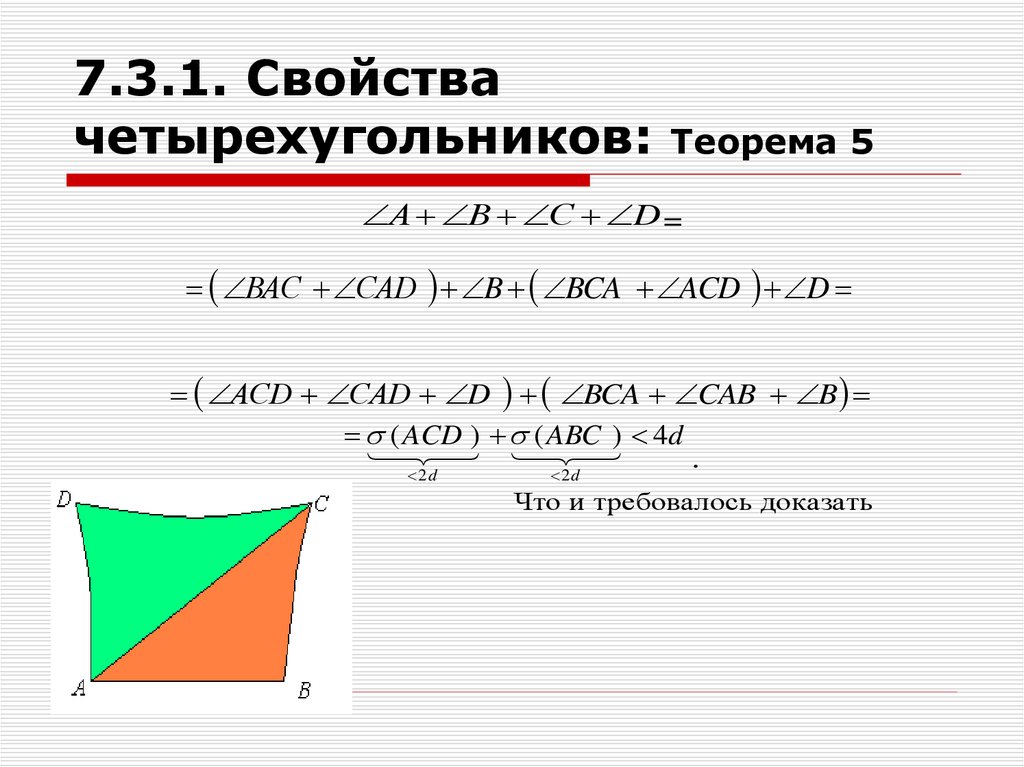 7.3.1. Свойства четырехугольников: Теорема 5

$\angle A + \angle B + \angle C + \angle D =$

$= (\angle BAC + \angle CAD) + \angle B + (\angle BCA + \angle ACD) + \angle D =$

$= (\angle ACD + \angle CAD + \angle D) + (\angle BCA + \angle CAB + \angle B) =$

$= \underbrace{\sigma(ACD)}_{<2d} + \underbrace{\sigma(ABC)}_{<2d} < 4d$ .

Что и требовалось доказать

D C A B